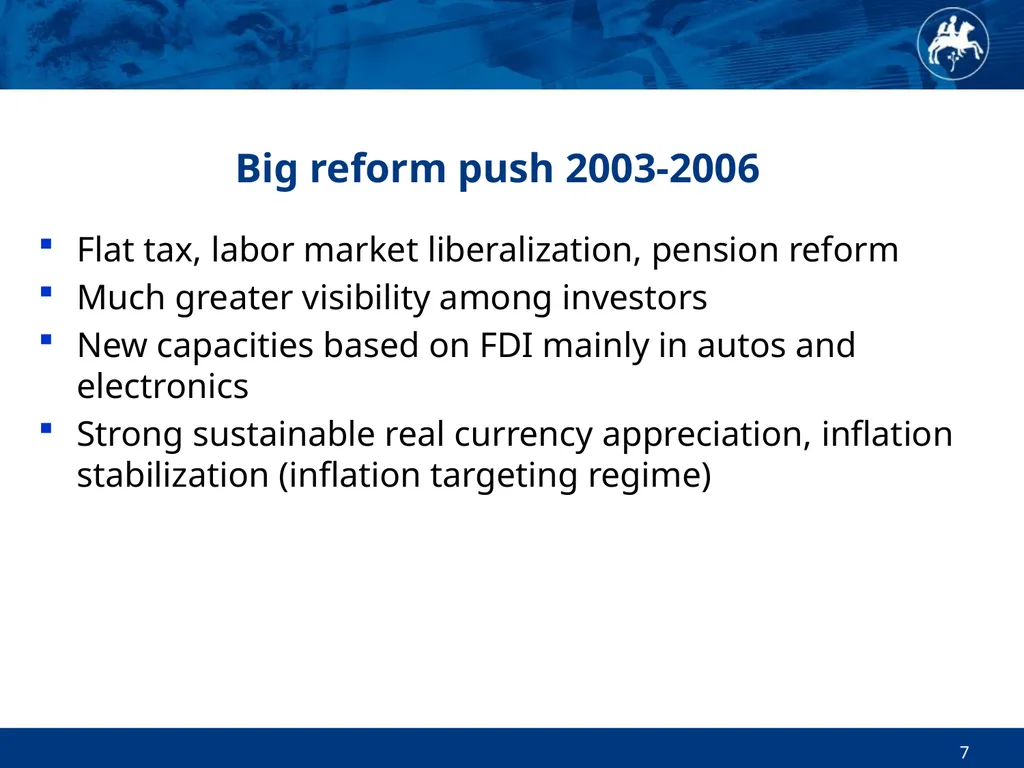 Big reform push 2003-2006

- Flat tax, labor market liberalization, pension reform
- Much greater visibility among investors
- New capacities based on FDI mainly in autos and electronics
- Strong sustainable real currency appreciation, inflation stabilization (inflation targeting regime)

7